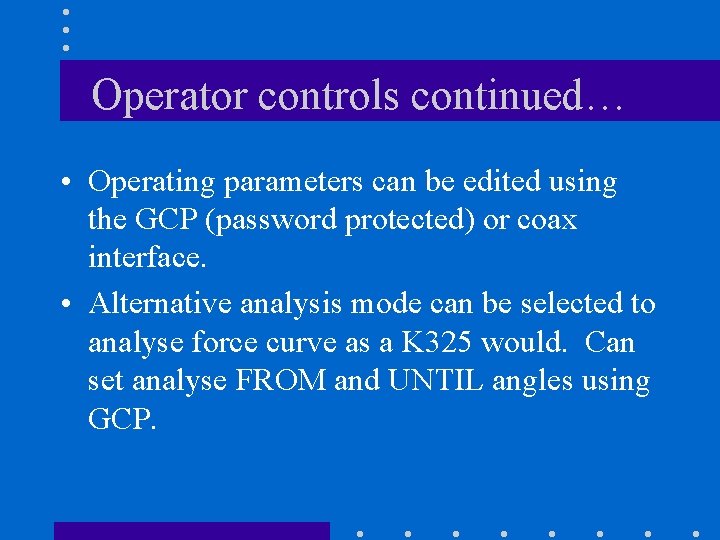 Operator controls continued…

• Operating parameters can be edited using the GCP (password protected) or coax interface.

• Alternative analysis mode can be selected to analyse force curve as a K325 would. Can set analyse FROM and UNTIL angles using GCP.